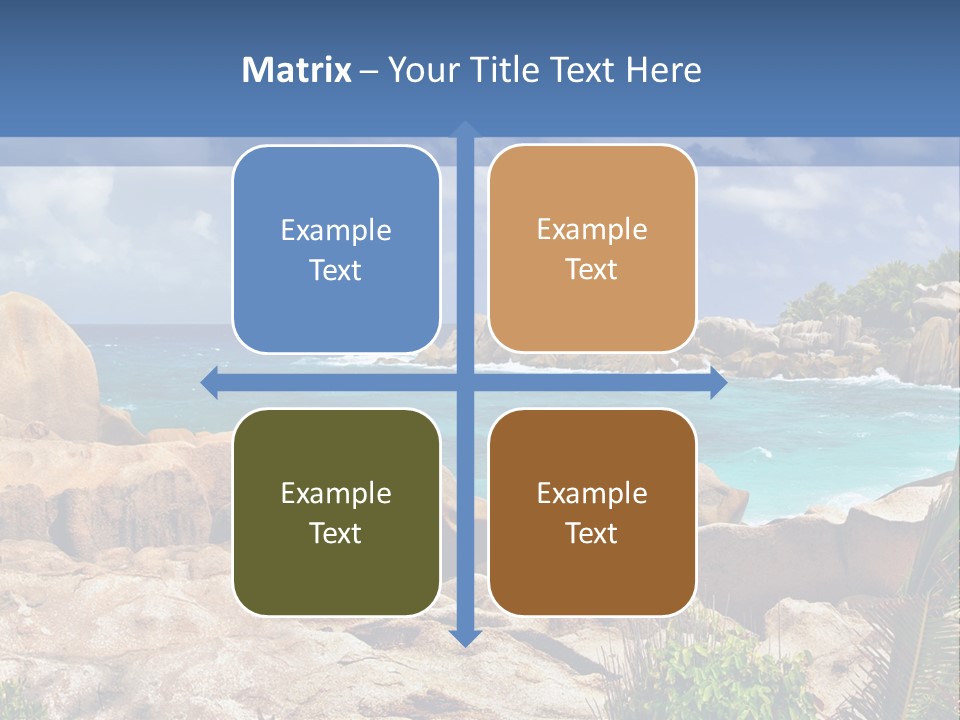 Matrix – Your Title Text Here

Example Text

Example Text

Example Text

Example Text